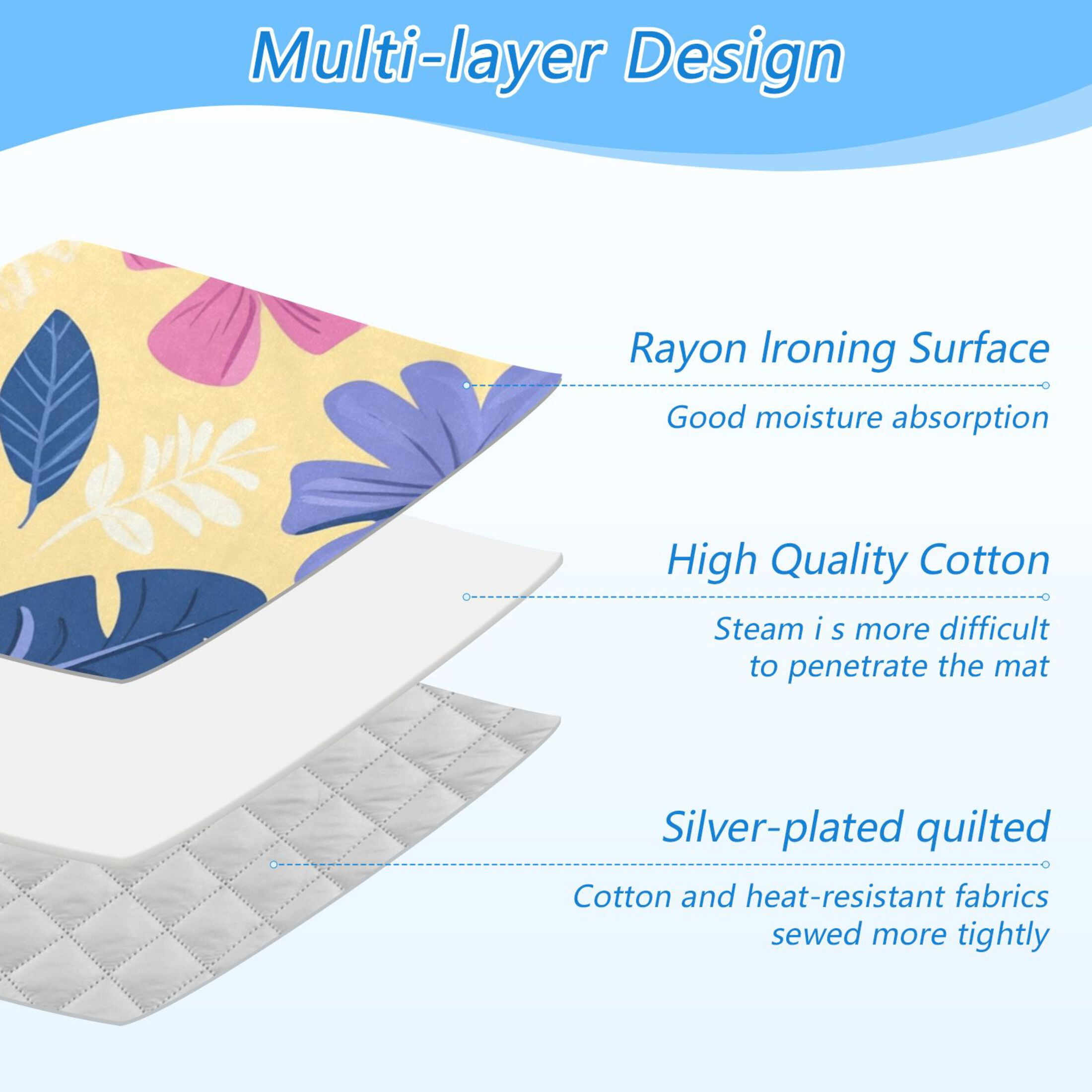 Multi-layer Design

Rayon Ironing Surface

Good moisture absorption

High Quality Cotton

Steam i s more difficult to penetrate the mat

Silver-plated quilted

Cotton and heat-resistant fabrics sewed more tightly